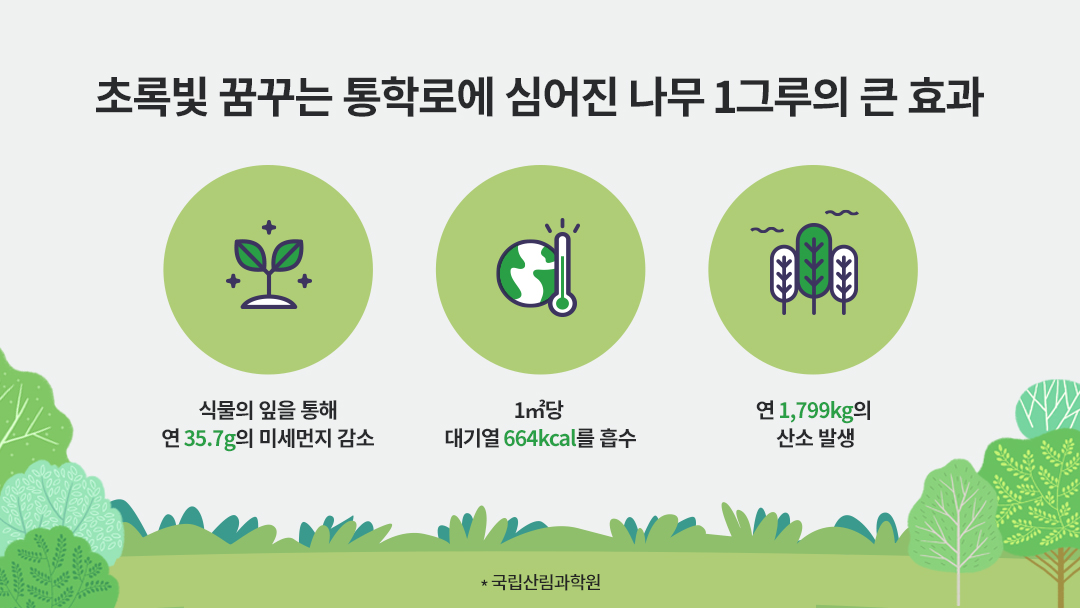 초록빛 꿈꾸는 통학로에 심어진 나무 1그루의 큰 효과

식물의 잎을 통해
연 35.7g의 미세먼지 감소

1㎡당
대기열 664kcal를 흡수

연 1,799kg의
산소 발생

* 국립산림과학원